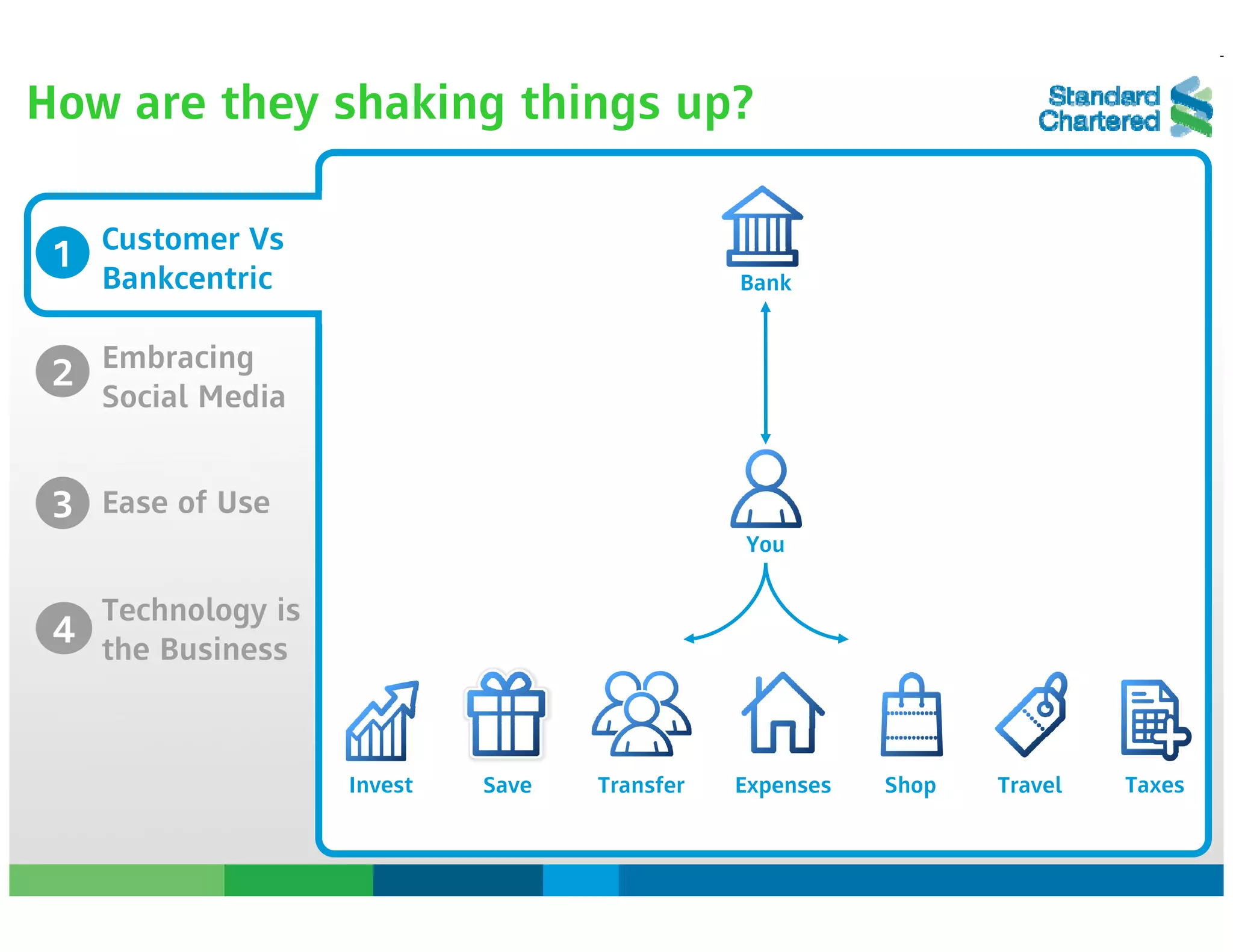 How are they shaking things up?

Standard Chartered

1 Customer Vs Bankcentric

2 Embracing Social Media

3 Ease of Use

4 Technology is the Business

Bank

You

Invest

Save

Transfer

Expenses

Shop

Travel

Taxes